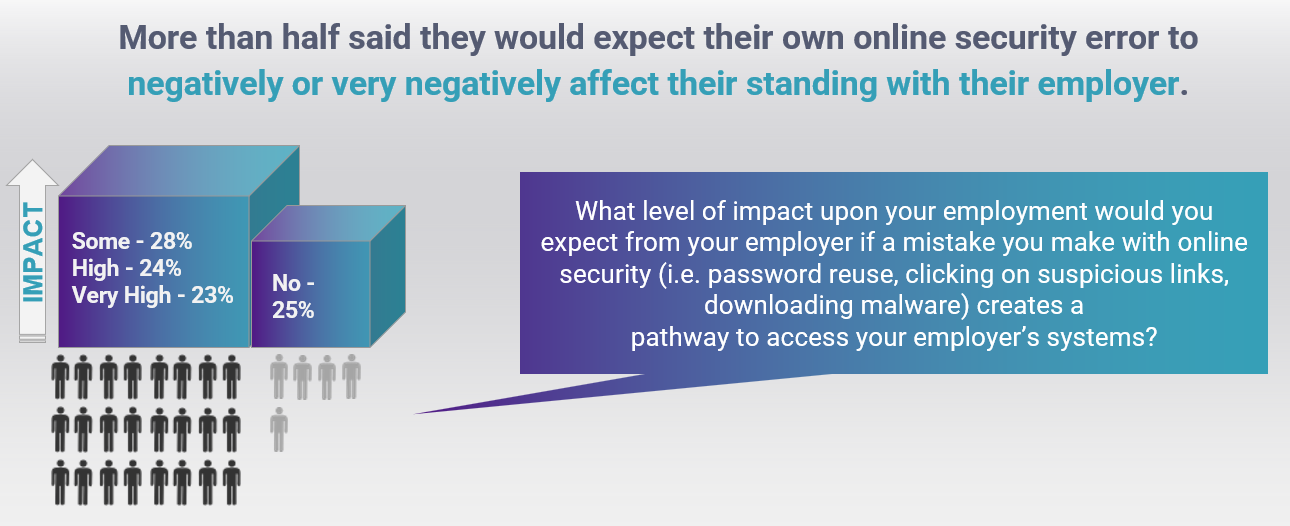 More than half said they would expect their own online security error to negatively or very negatively affect their standing with their employer.

IMPACT

Some - 28%
High - 24%
Very High - 23%

No - 25%

What level of impact upon your employment would you expect from your employer if a mistake you make with online security (i.e. password reuse, clicking on suspicious links, downloading malware) creates a pathway to access your employer's systems?